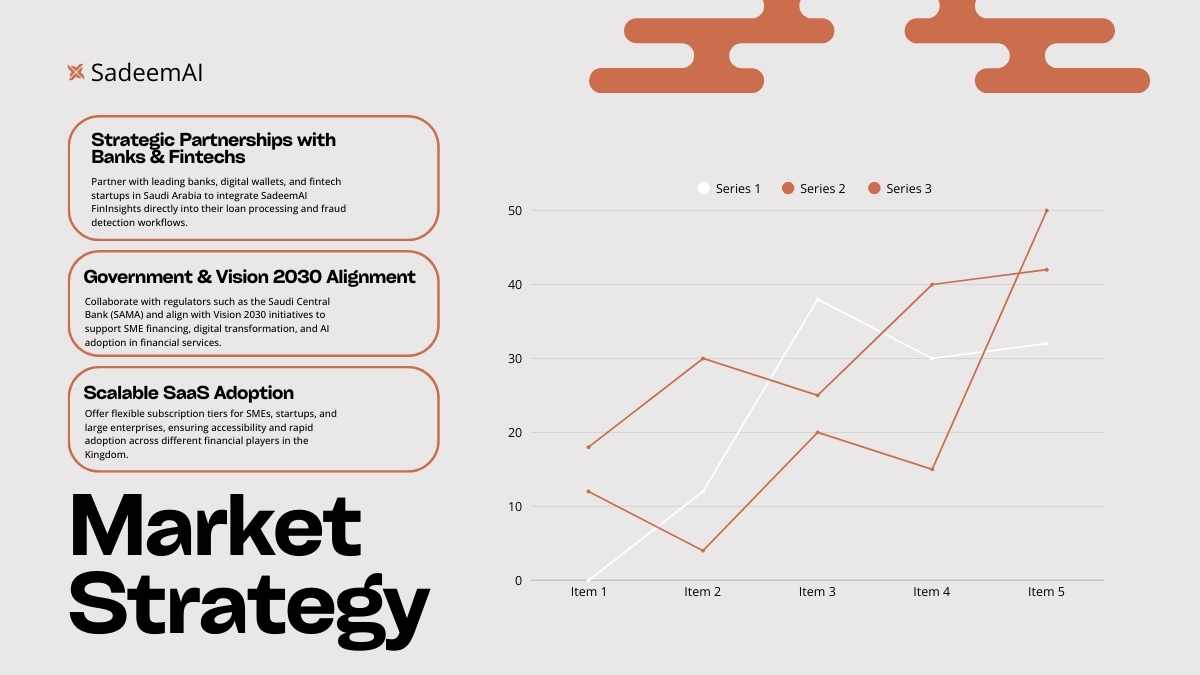 SadeemAI

Strategic Partnerships with Banks & Fintechs

Partner with leading banks, digital wallets, and fintech startups in Saudi Arabia to integrate SadeemAI FinInsights directly into their loan processing and fraud detection workflows.

Government & Vision 2030 Alignment

Collaborate with regulators such as the Saudi Central Bank (SAMA) and align with Vision 2030 initiatives to support SME financing, digital transformation, and AI adoption in financial services.

Scalable SaaS Adoption

Offer flexible subscription tiers for SMEs, startups, and large enterprises, ensuring accessibility and rapid adoption across different financial players in the Kingdom.

Market Strategy

Series 1 Series 2 Series 3

50
40
30
20
10
0

Item 1 Item 2 Item 3 Item 4 Item 5